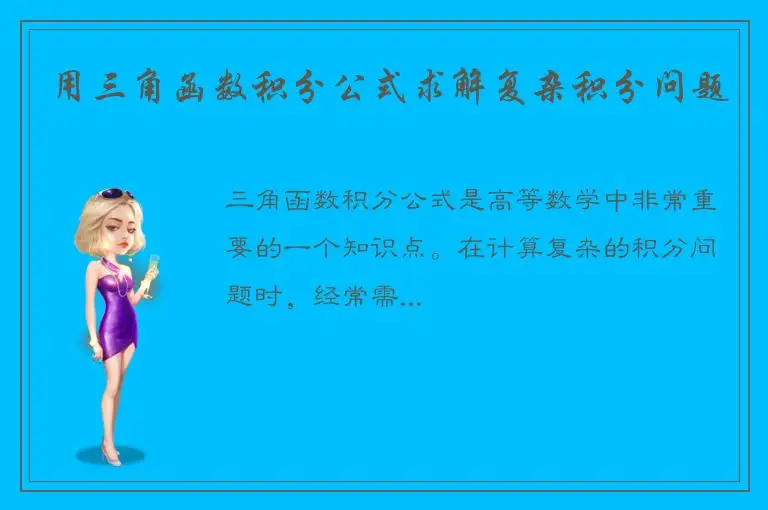 用三角函数积分公式求解复杂积分问题

三角函数积分公式是高等数学中非常重要的一个知识点。在计算复杂的积分问题时，经常需...